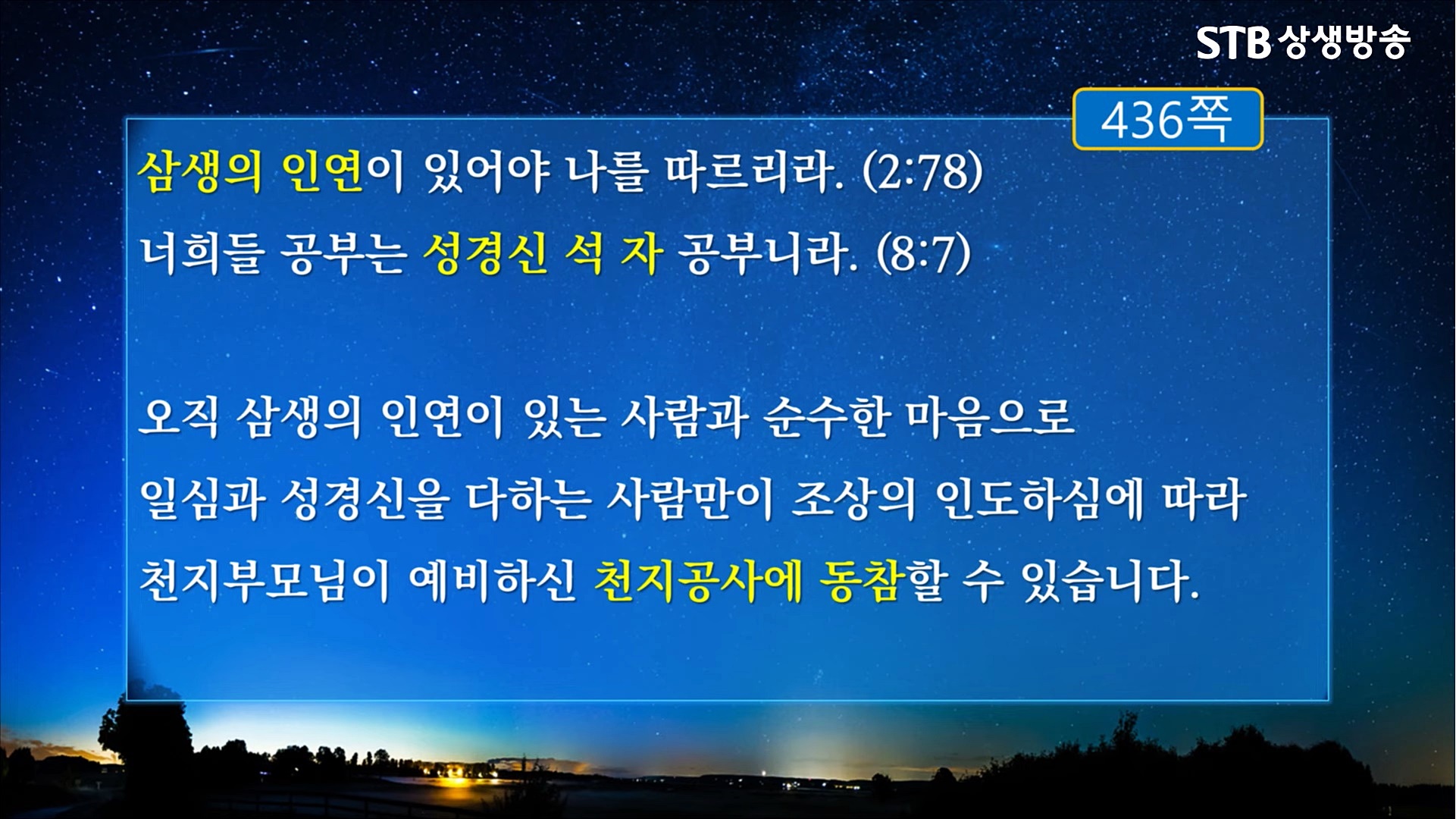 STB 상생방송

436쪽

삼생의 인연이 있어야 나를 따르리라. (2:78)
너희들 공부는 성경신 석 자 공부니라. (8:7)

오직 삼생의 인연이 있는 사람과 순수한 마음으로 일심과 성경신을 다하는 사람만이 조상의 인도하심에 따라 천지부모님이 예비하신 천지공사에 동참할 수 있습니다.